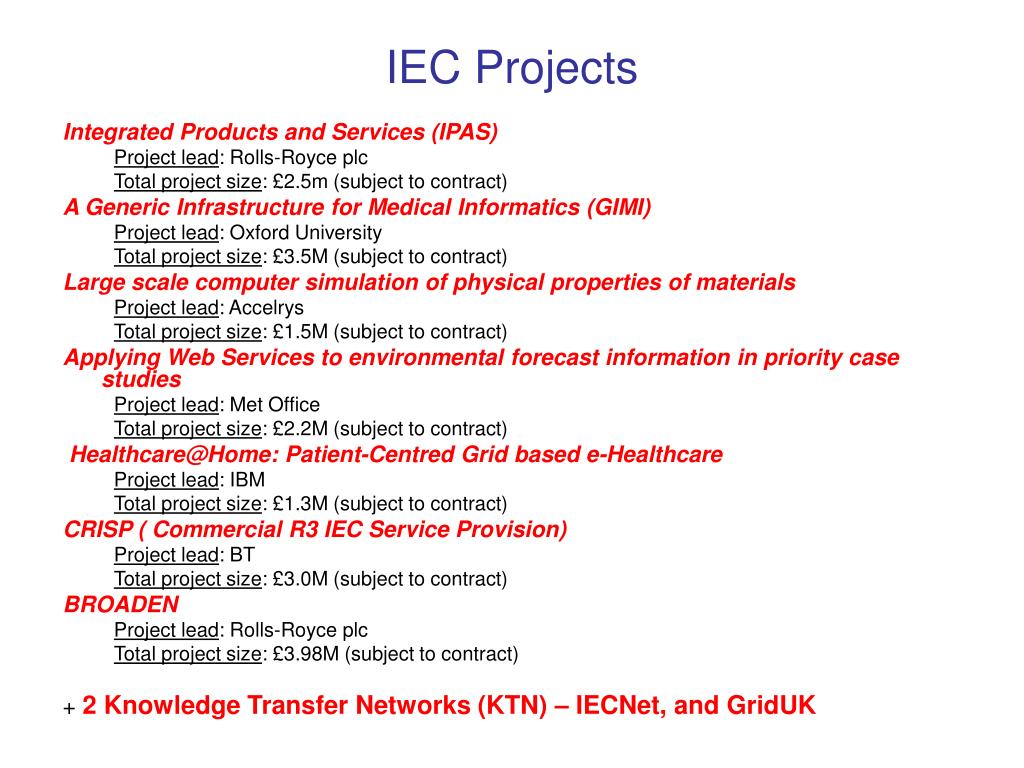 IEC Projects

Integrated Products and Services (IPAS)
Project lead: Rolls-Royce plc
Total project size: £2.5m (subject to contract)

A Generic Infrastructure for Medical Informatics (GIMI)
Project lead: Oxford University
Total project size: £3.5M (subject to contract)

Large scale computer simulation of physical properties of materials
Project lead: Accelrys
Total project size: £1.5M (subject to contract)

Applying Web Services to environmental forecast information in priority case studies
Project lead: Met Office
Total project size: £2.2M (subject to contract)

Healthcare@Home: Patient-Centred Grid based e-Healthcare
Project lead: IBM
Total project size: £1.3M (subject to contract)

CRISP ( Commercial R3 IEC Service Provision)
Project lead: BT
Total project size: £3.0M (subject to contract)

BROADEN
Project lead: Rolls-Royce plc
Total project size: £3.98M (subject to contract)

+ 2 Knowledge Transfer Networks (KTN) – IECNet, and GridUK